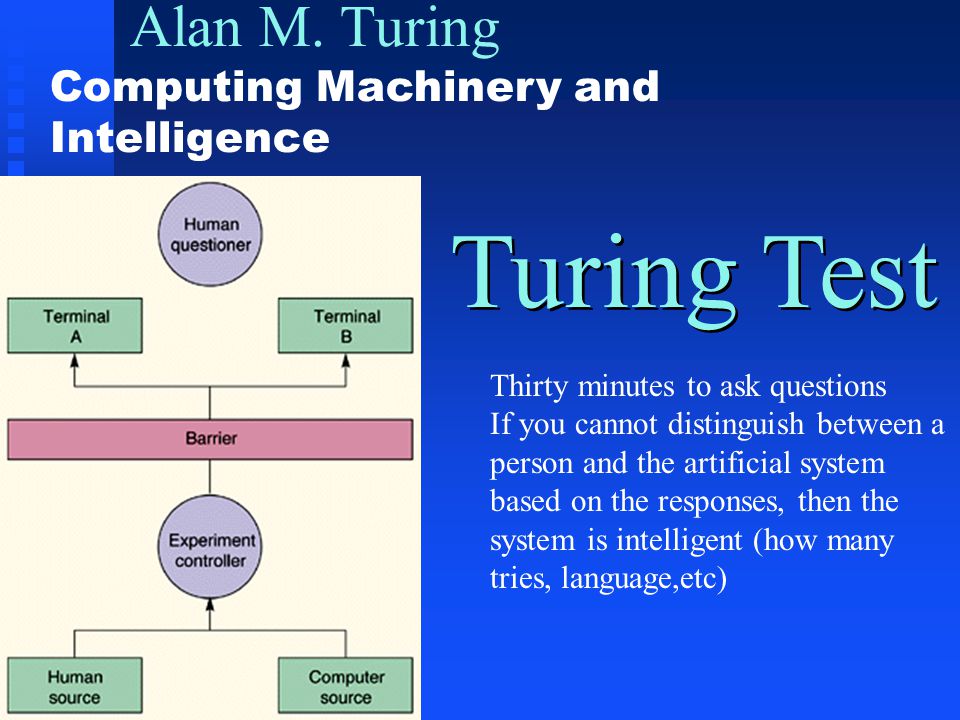 Alan M. Turing
Computing Machinery and Intelligence

Human questioner

Terminal A

Terminal B

Barrier

Experiment controller

Human source

Computer source

Turing Test

Thirty minutes to ask questions
If you cannot distinguish between a person and the artificial system based on the responses, then the system is intelligent (how many tries, language,etc)